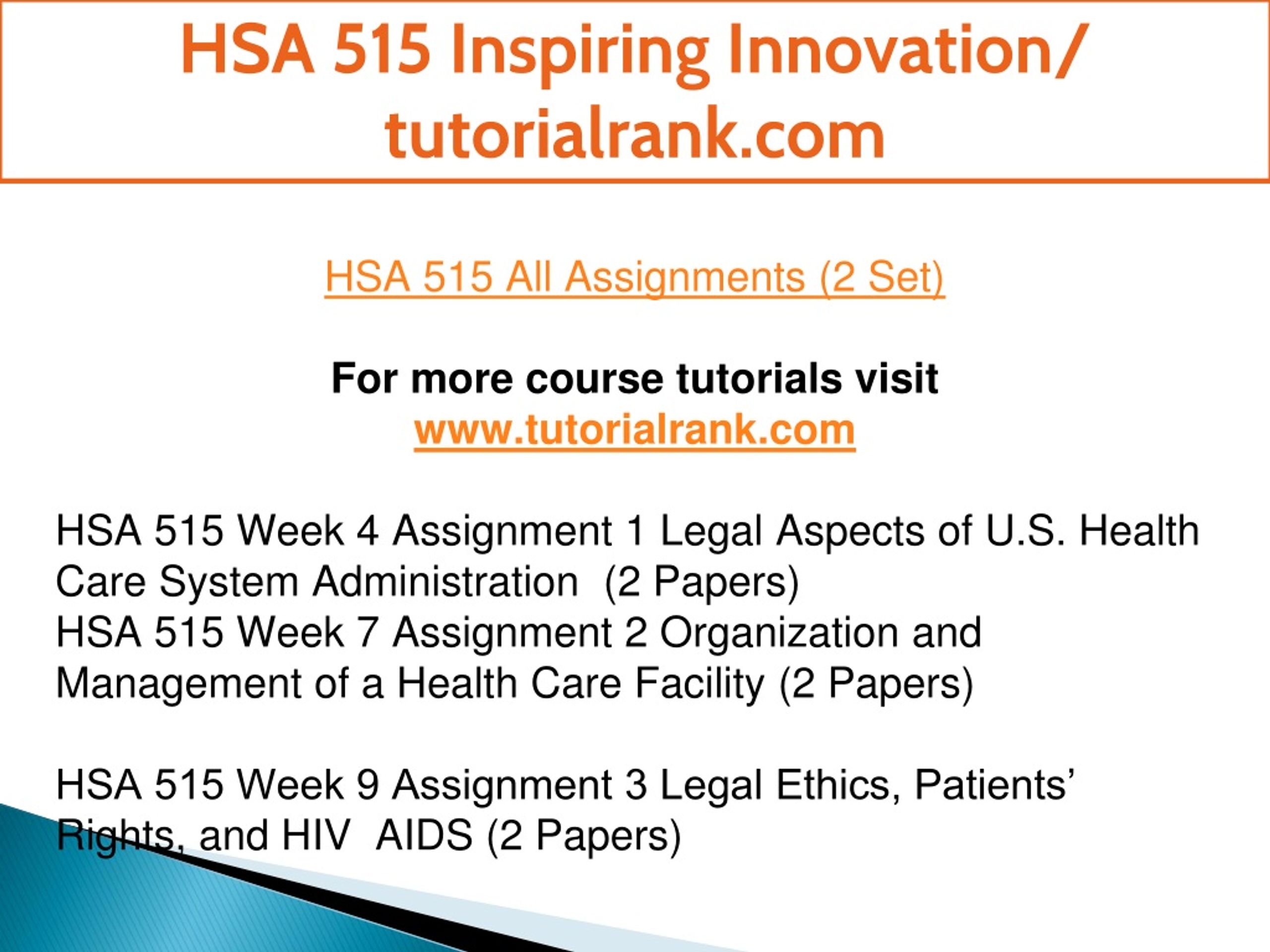 HSA 515 Inspiring Innovation/ tutorialrank.com

HSA 515 All Assignments (2 Set)

For more course tutorials visit
www.tutorialrank.com

HSA 515 Week 4 Assignment 1 Legal Aspects of U.S. Health Care System Administration (2 Papers)
HSA 515 Week 7 Assignment 2 Organization and Management of a Health Care Facility (2 Papers)

HSA 515 Week 9 Assignment 3 Legal Ethics, Patients' Rights, and HIV AIDS (2 Papers)